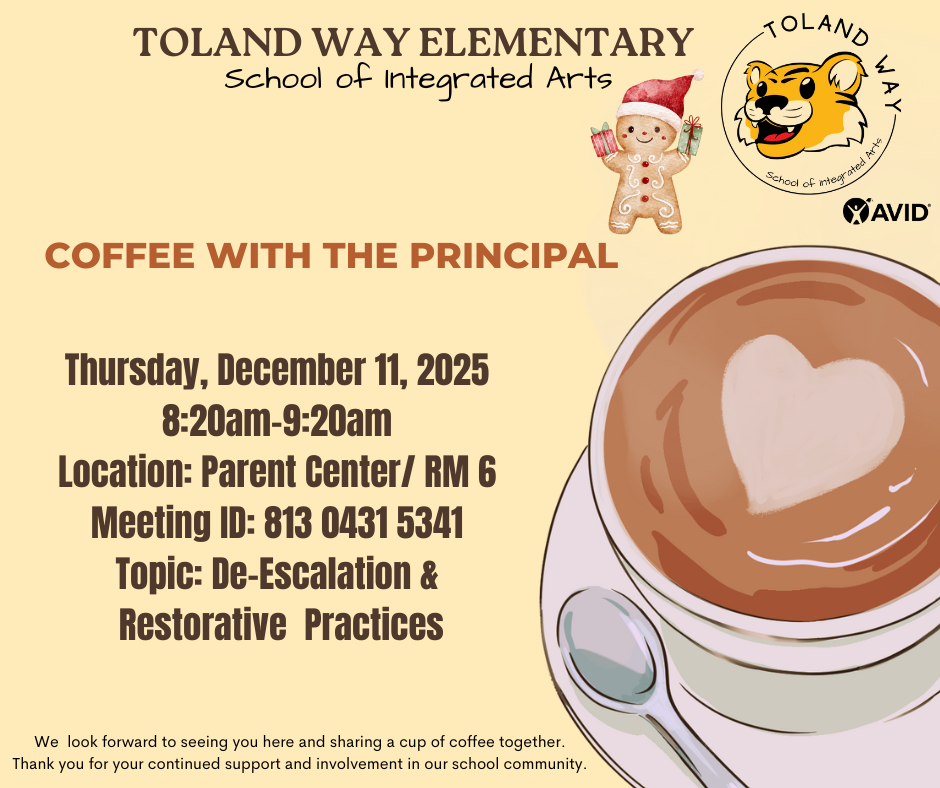 TOLAND WAY ELEMENTARY
School of Integrated Arts

TOLAND WAY
School of Integrated Arts

AVID

COFFEE WITH THE PRINCIPAL

Thursday, December 11, 2025
8:20am-9:20am
Location: Parent Center/ RM 6
Meeting ID: 813 0431 5341
Topic: De-Escalation & Restorative Practices

We look forward to seeing you here and sharing a cup of coffee together.
Thank you for your continued support and involvement in our school community.